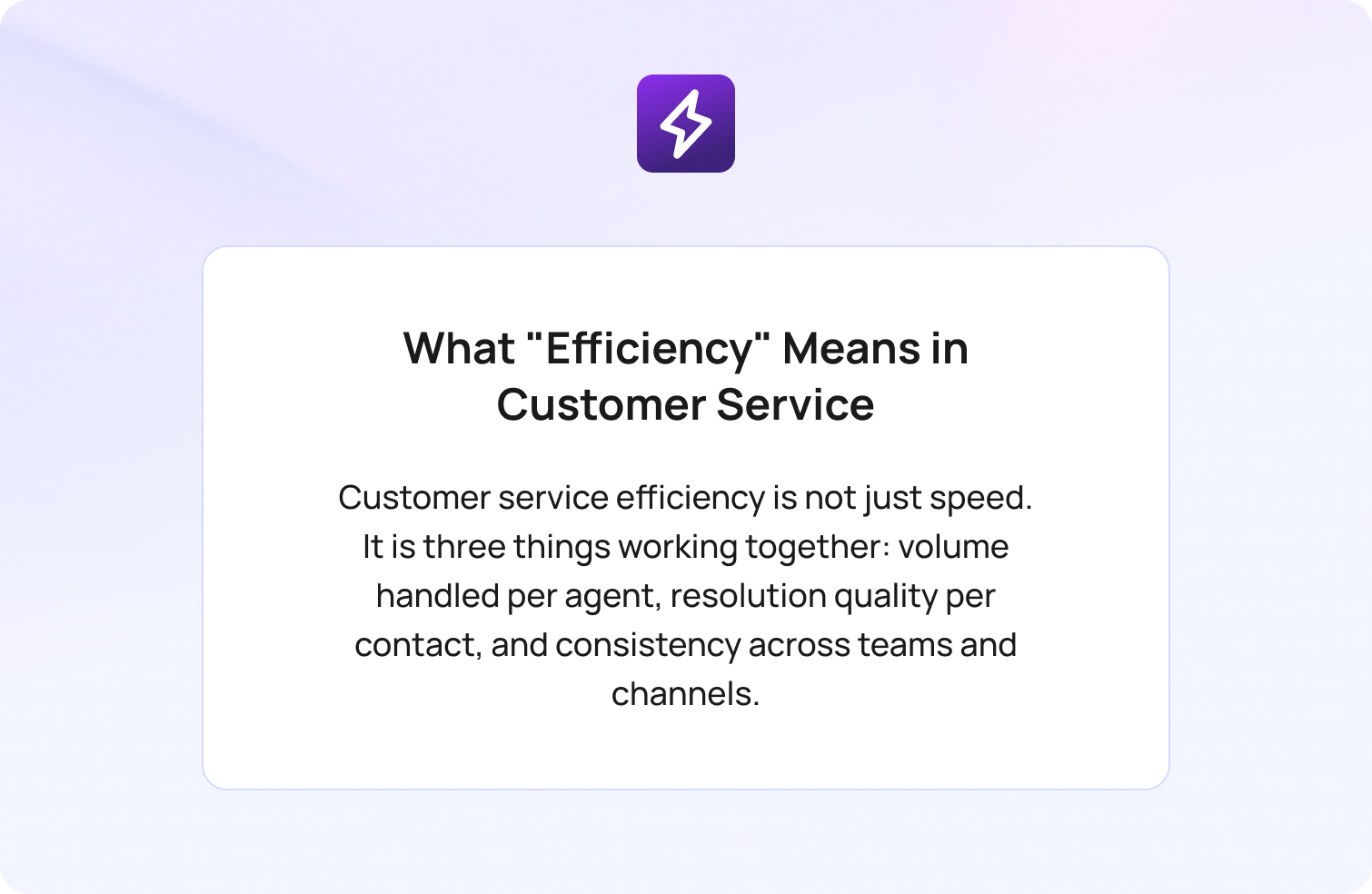 What "Efficiency" Means in Customer Service

Customer service efficiency is not just speed. It is three things working together: volume handled per agent, resolution quality per contact, and consistency across teams and channels.